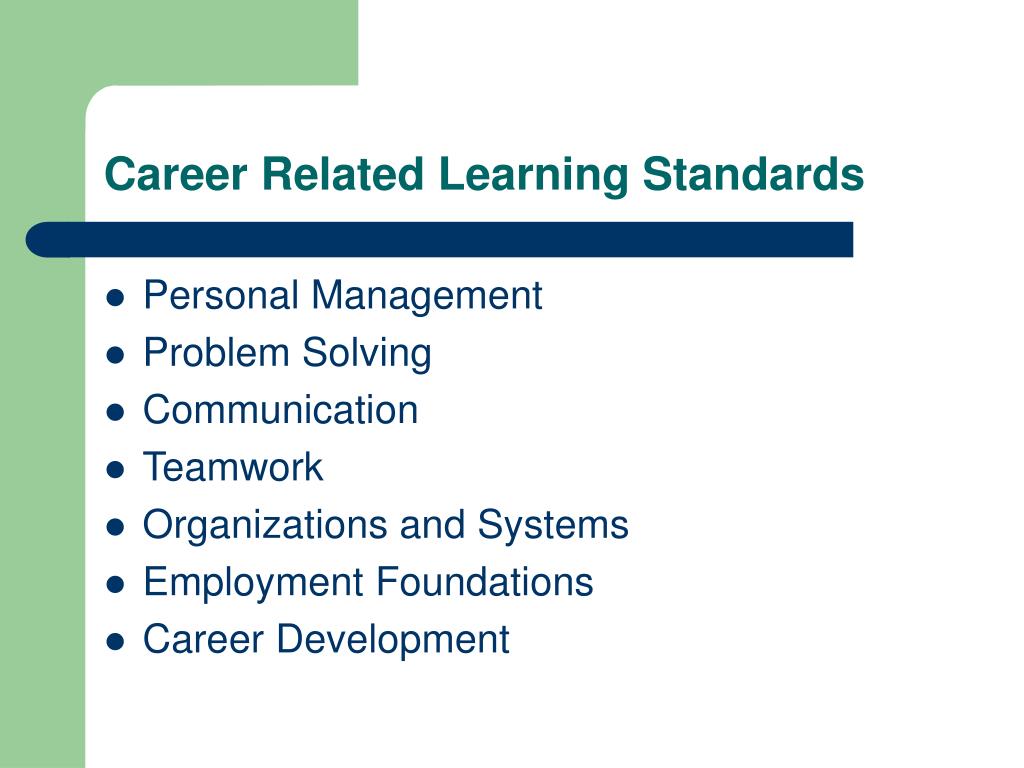 Career Related Learning Standards

- Personal Management
- Problem Solving
- Communication
- Teamwork
- Organizations and Systems
- Employment Foundations
- Career Development